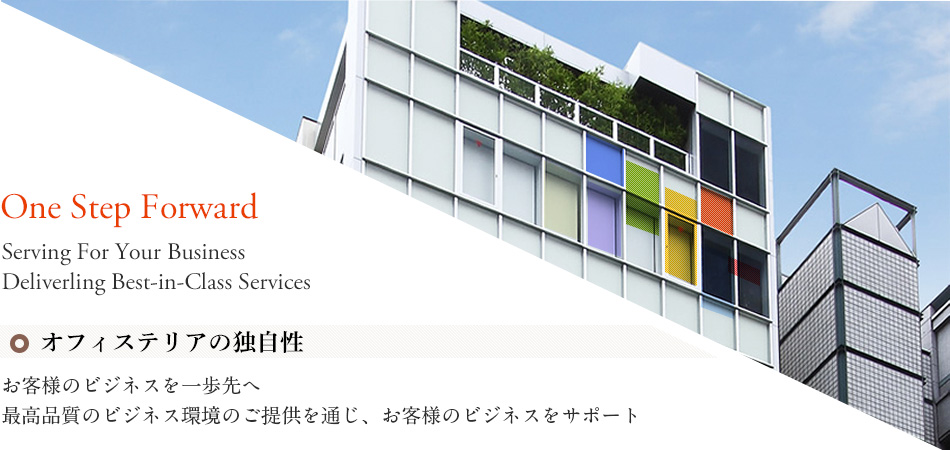 One Step Forward

Serving For Your Business
Deliverling Best-in-Class Services

オフィステリアの独自性

お客様のビジネスを一歩先へ
最高品質のビジネス環境のご提供を通じ、お客様のビジネスをサポート